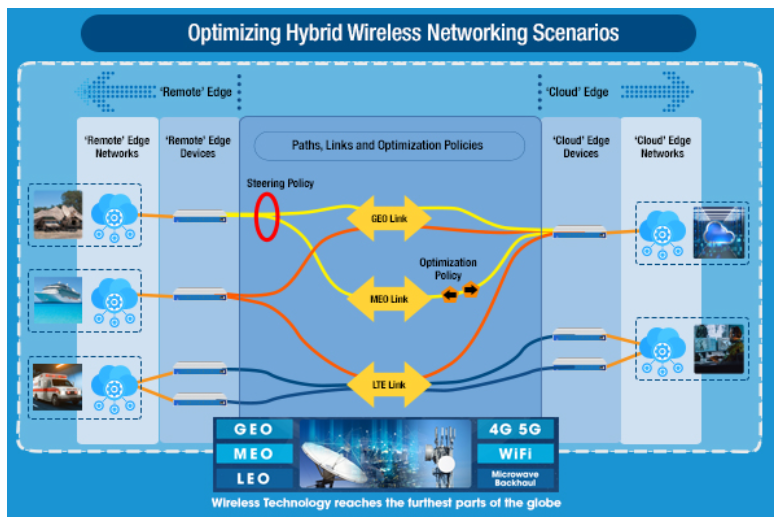 Optimizing Hybrid Wireless Networking Scenarios

'Remote' Edge

'Cloud' Edge

'Remote' Edge Networks

'Remote' Edge Devices

Paths, Links and Optimization Policies

'Cloud' Edge Devices

'Cloud' Edge Networks

Steering Policy

GEO Link

Optimization Policy

MEO Link

LTE Link

GEO

MEO

LEO

4G 5G

WiFi

Microwave Backhaul

Wireless Technology reaches the furthest parts of the globe